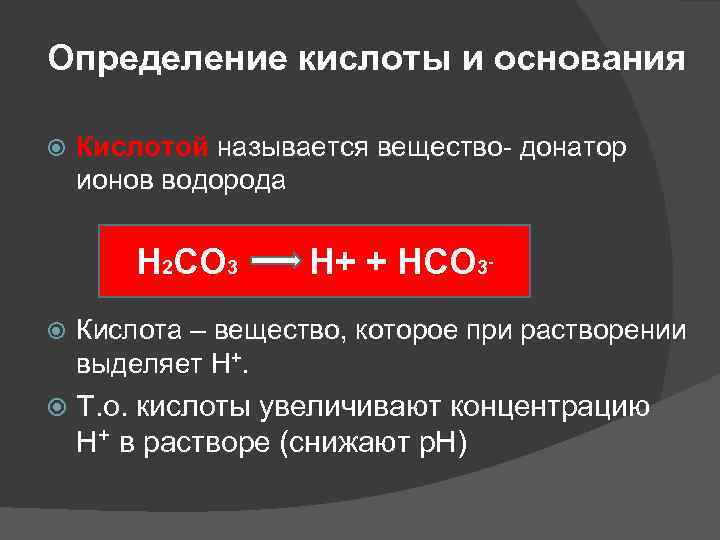 Определение кислоты и основания

Кислотой называется вещество- донатор ионов водорода

$H_2CO_3 \longrightarrow H+ + HCO_3^-$

Кислота – вещество, которое при растворении выделяет $H^+$.

Т.о. кислоты увеличивают концентрацию $H^+$ в растворе (снижают pH)